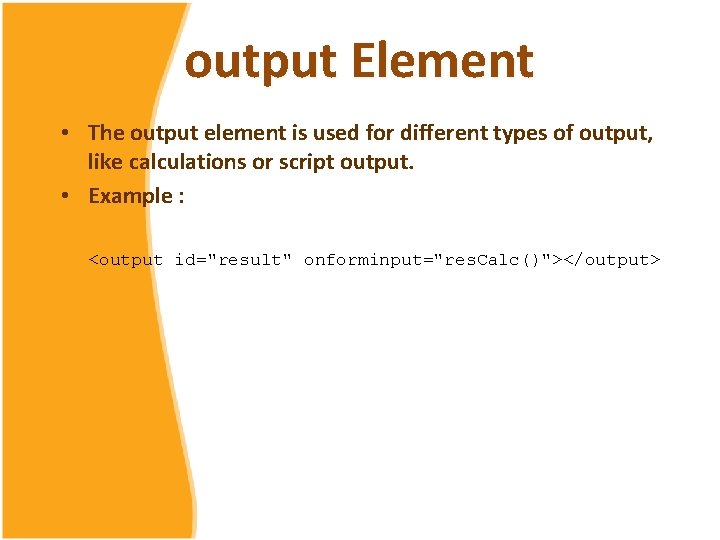 output Element

• The output element is used for different types of output, like calculations or script output.
• Example :

<output id="result" onforminput="resCalc()"></output>